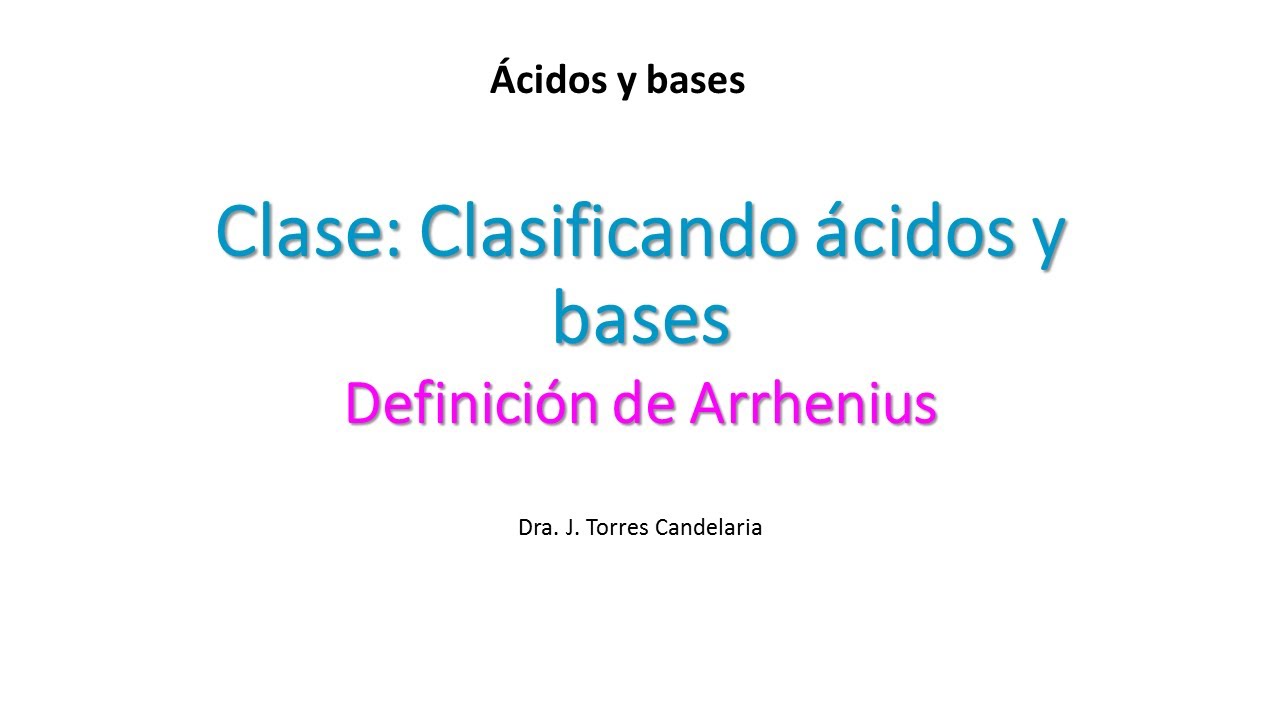 Ácidos y bases

Clase: Clasificando ácidos y bases

Definición de Arrhenius

Dra. J. Torres Candelaria